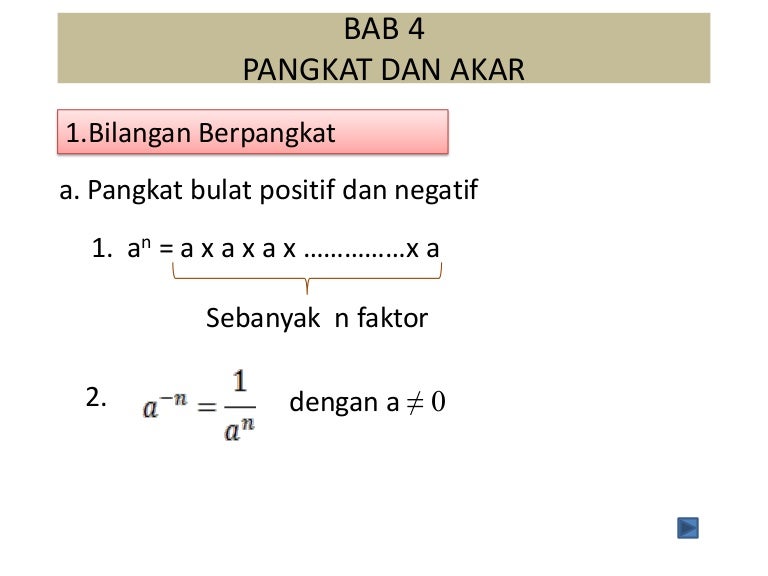 BAB 4
PANGKAT DAN AKAR

1.Bilangan Berpangkat

a. Pangkat bulat positif dan negatif

1. $a^n$ = a x a x a x ……………x a

Sebanyak n faktor

2. $a^{-n} = \frac{1}{a^n}$ dengan a $\neq 0$